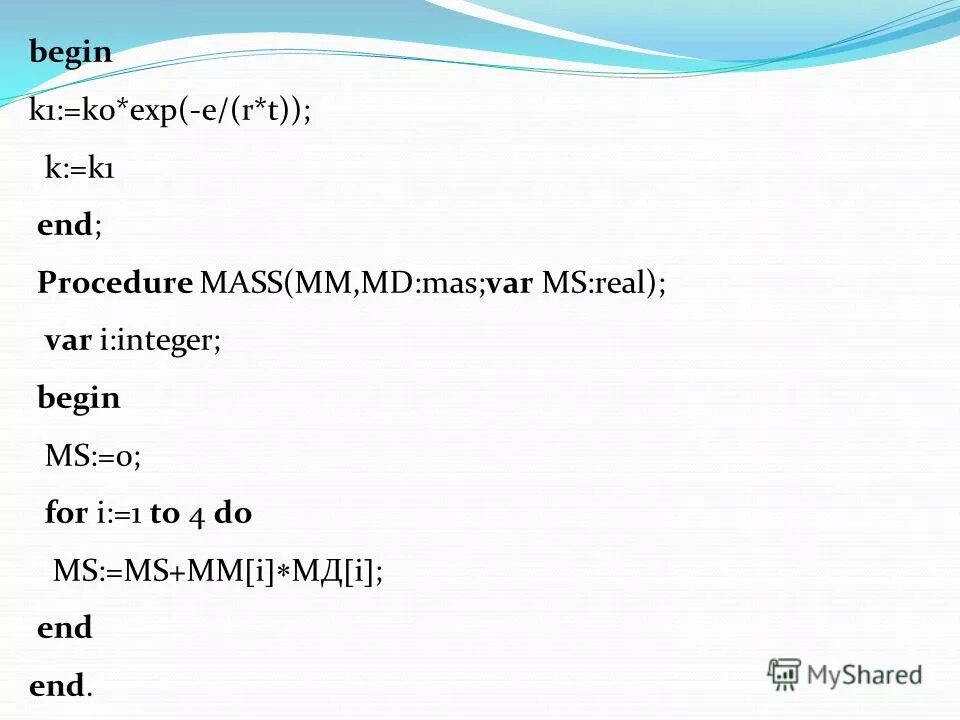 begin

k1:=k0*exp(-e/(r*t));

k:=k1

end;

Procedure MASS(MM,MD:mas;var MS:real);

var i:integer;

begin

MS:=0;

for i:=1 to 4 do

MS:=MS+MM[i]*МД[i];

end

end.

MyShared